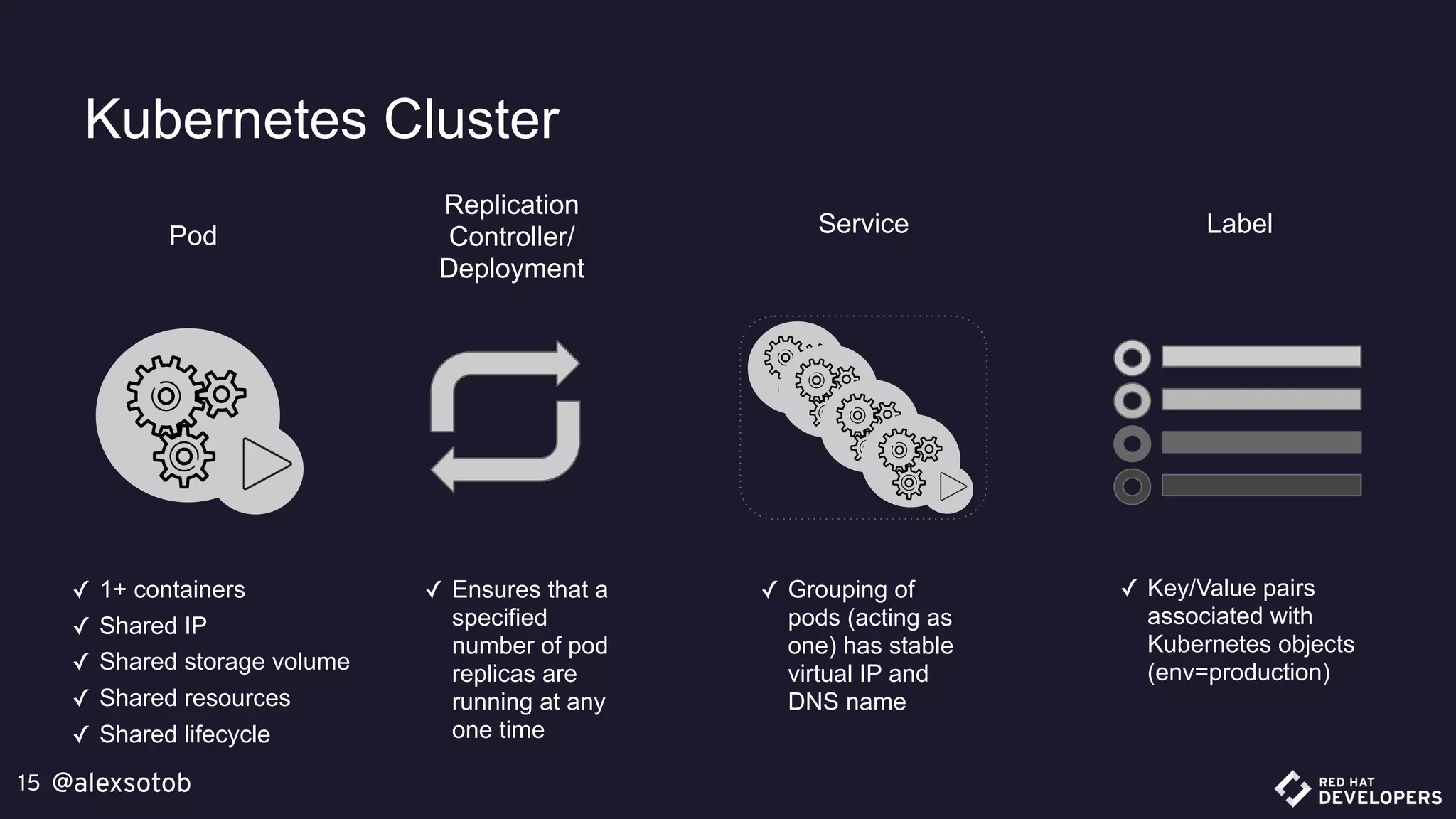 Kubernetes Cluster

Pod

✓ 1+ containers
✓ Shared IP
✓ Shared storage volume
✓ Shared resources
✓ Shared lifecycle

Replication Controller/ Deployment

✓ Ensures that a specified number of pod replicas are running at any one time

Service

✓ Grouping of pods (acting as one) has stable virtual IP and DNS name

Label

✓ Key/Value pairs associated with Kubernetes objects (env=production)

15 @alexsotob

RED HAT DEVELOPERS